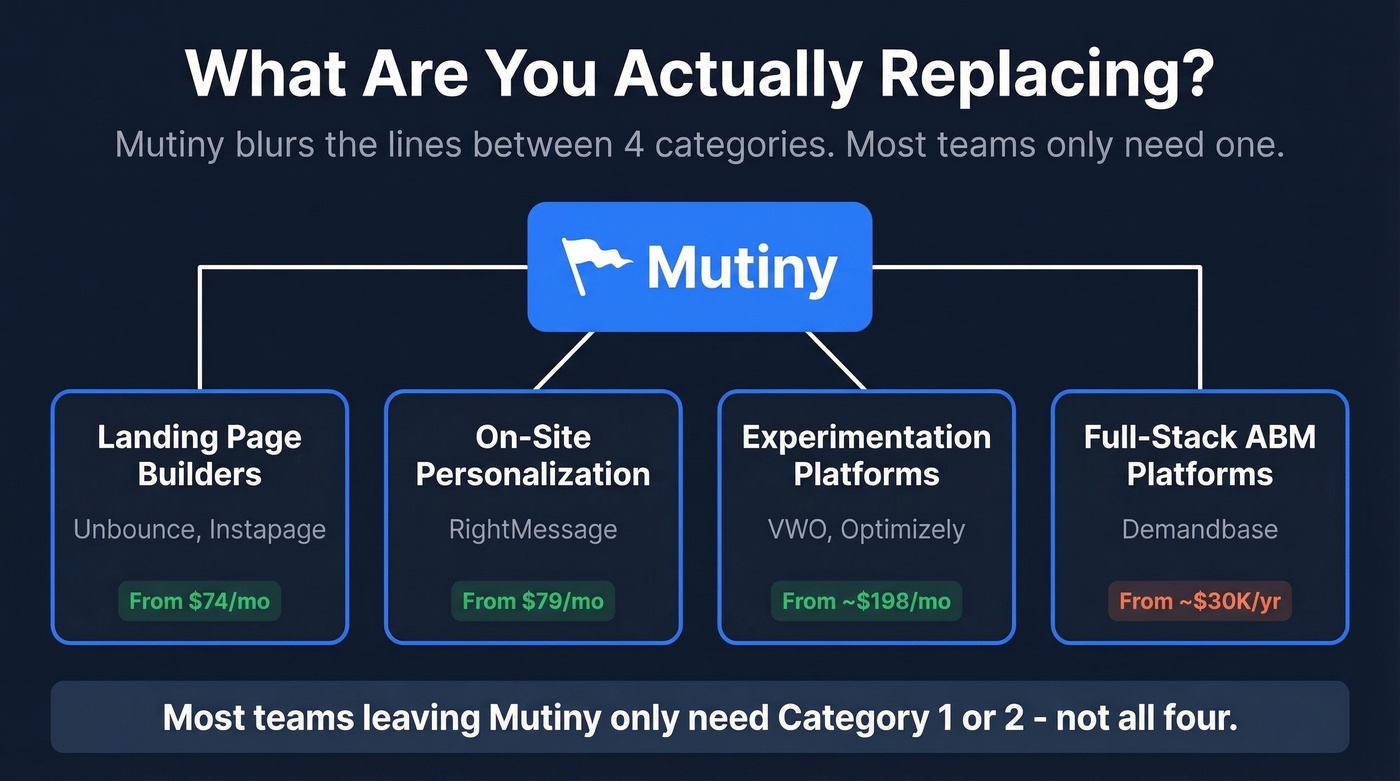 What Are You Actually Replacing?

Mutiny blurs the lines between 4 categories. Most teams only need one.

Mutiny

Landing Page Builders

Unbounce, Instapage

From $74/mo

On-Site Personalization

RightMessage

From $79/mo

Experimentation Platforms

VWO, Optimizely

From ~$198/mo

Full-Stack ABM Platforms

Demandbase

From ~$30K/yr

Most teams leaving Mutiny only need Category 1 or 2 - not all four.